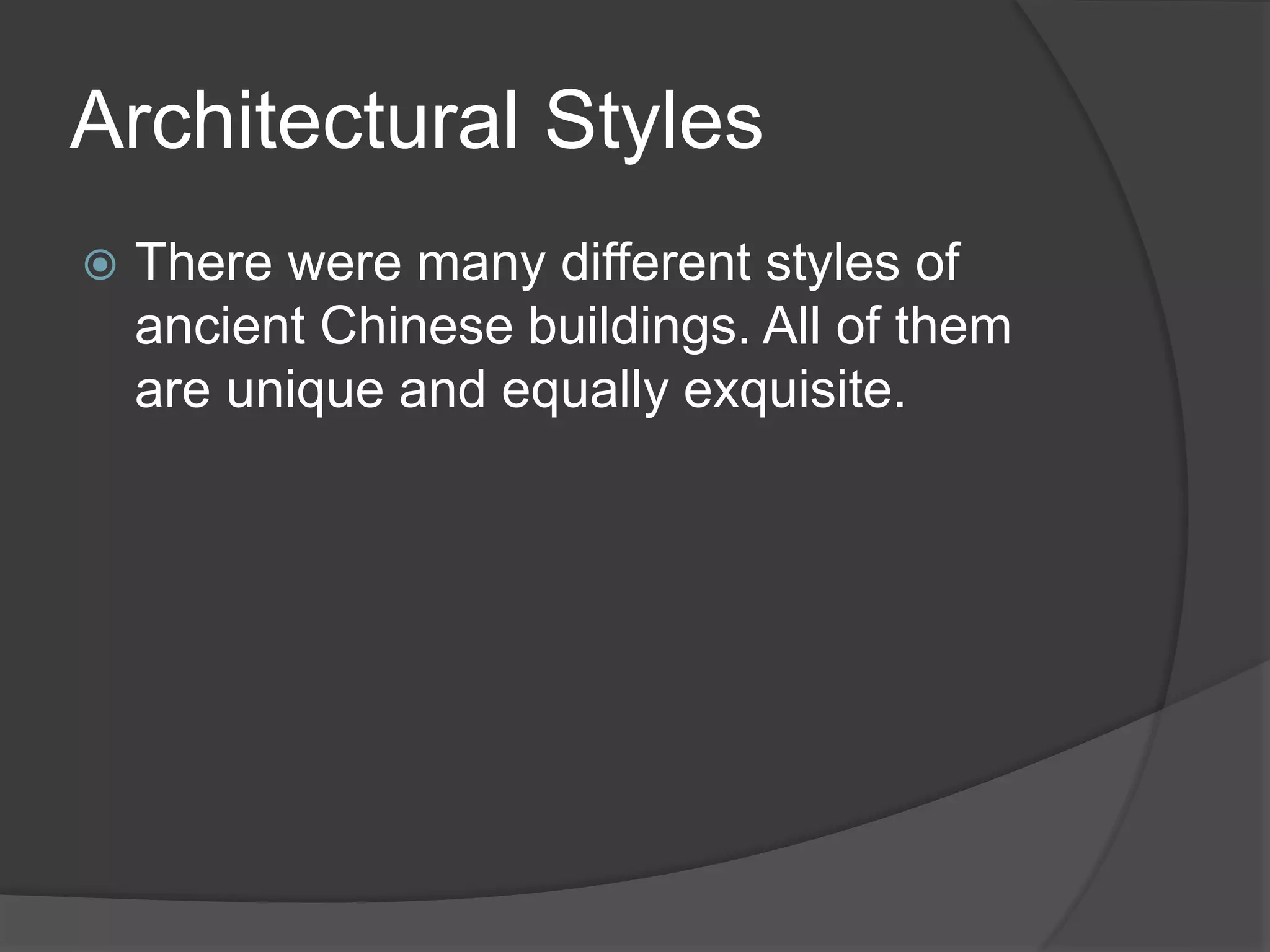 Architectural Styles

There were many different styles of ancient Chinese buildings. All of them are unique and equally exquisite.